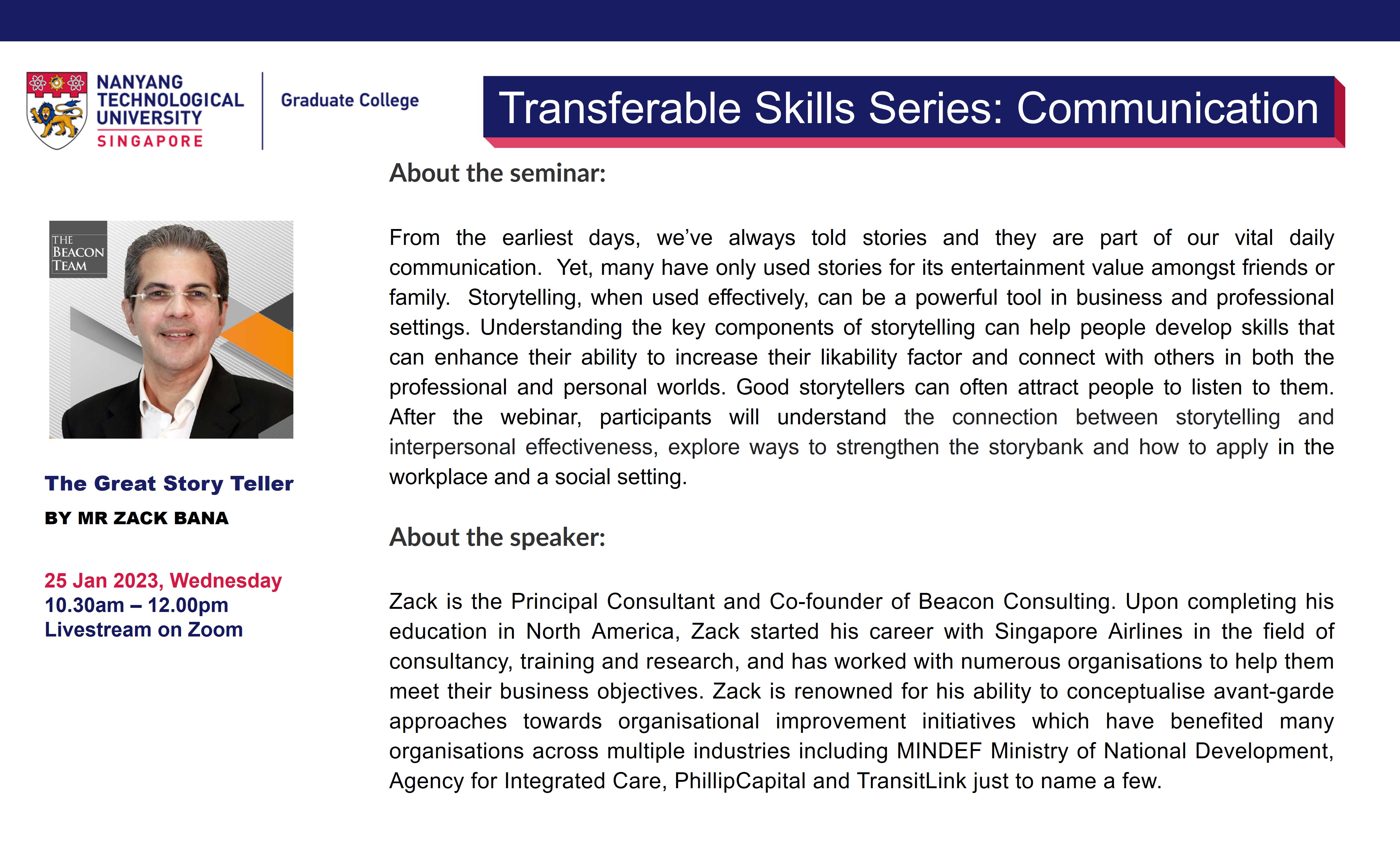 NANYANG TECHNOLOGICAL UNIVERSITY SINGAPORE

Graduate College

Transferable Skills Series: Communication

THE BEACON TEAM

The Great Story Teller

BY MR ZACK BANA

25 Jan 2023, Wednesday
10.30am – 12.00pm
Livestream on Zoom

About the seminar:

From the earliest days, we've always told stories and they are part of our vital daily communication. Yet, many have only used stories for its entertainment value amongst friends or family. Storytelling, when used effectively, can be a powerful tool in business and professional settings. Understanding the key components of storytelling can help people develop skills that can enhance their ability to increase their likability factor and connect with others in both the professional and personal worlds. Good storytellers can often attract people to listen to them. After the webinar, participants will understand the connection between storytelling and interpersonal effectiveness, explore ways to strengthen the storybank and how to apply in the workplace and a social setting.

About the speaker:

Zack is the Principal Consultant and Co-founder of Beacon Consulting. Upon completing his education in North America, Zack started his career with Singapore Airlines in the field of consultancy, training and research, and has worked with numerous organisations to help them meet their business objectives. Zack is renowned for his ability to conceptualise avant-garde approaches towards organisational improvement initiatives which have benefited many organisations across multiple industries including MINDEF Ministry of National Development, Agency for Integrated Care, PhillipCapital and TransitLink just to name a few.